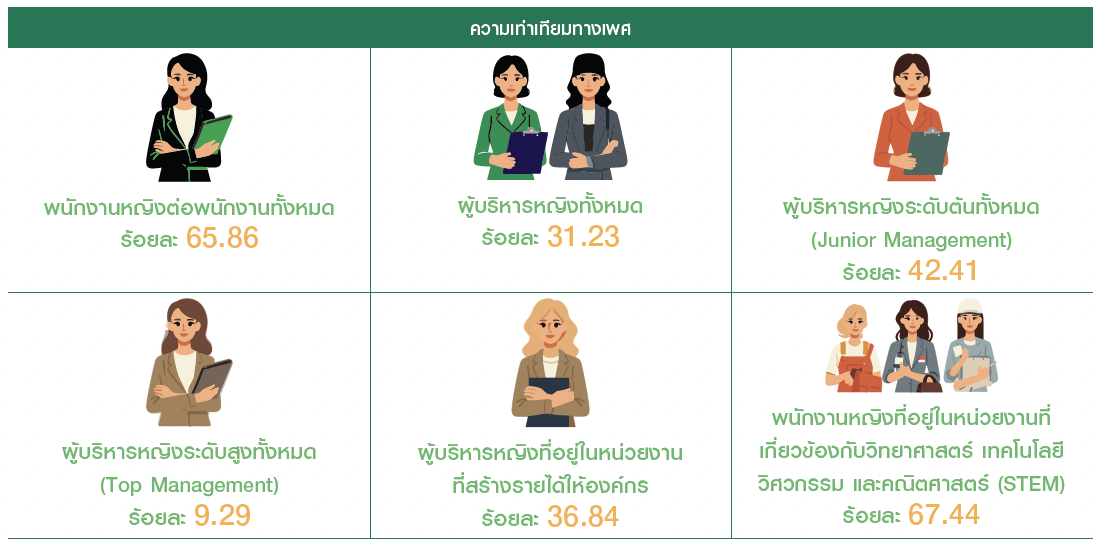 ความเท่าเทียมทางเพศ

พนักงานหญิงต่อพนักงานทั้งหมด
ร้อยละ 65.86

ผู้บริหารหญิงทั้งหมด
ร้อยละ 31.23

ผู้บริหารหญิงระดับต้นทั้งหมด
(Junior Management)
ร้อยละ 42.41

ผู้บริหารหญิงระดับสูงทั้งหมด
(Top Management)
ร้อยละ 9.29

ผู้บริหารหญิงที่อยู่ในหน่วยงานที่สร้างรายได้ให้องค์กร
ร้อยละ 36.84

พนักงานหญิงที่อยู่ในหน่วยงานที่เกี่ยวข้องกับวิทยาศาสตร์ เทคโนโลยี วิศวกรรม และคณิตศาสตร์ (STEM)
ร้อยละ 67.44